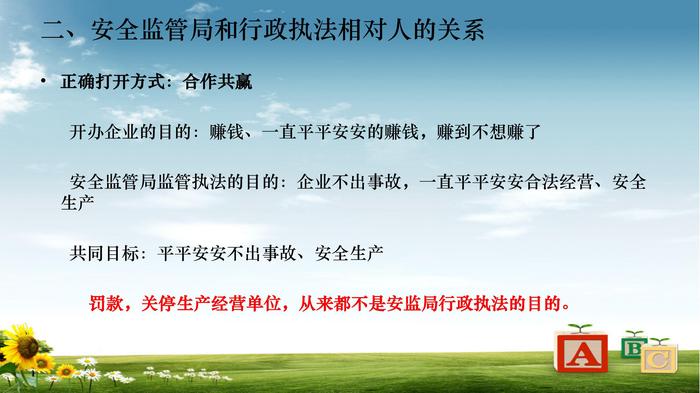 二、安全监管局和行政执法相对人的关系

• 正确打开方式：合作共赢

开办企业的目的：赚钱、一直平平安安的赚钱，赚到不想赚了

安全监管局监管执法的目的：企业不出事故，一直平平安安合法经营、安全生产

共同目标：平平安安不出事故、安全生产

罚款，关停生产经营单位，从来都不是安监局行政执法的目的。

A B C